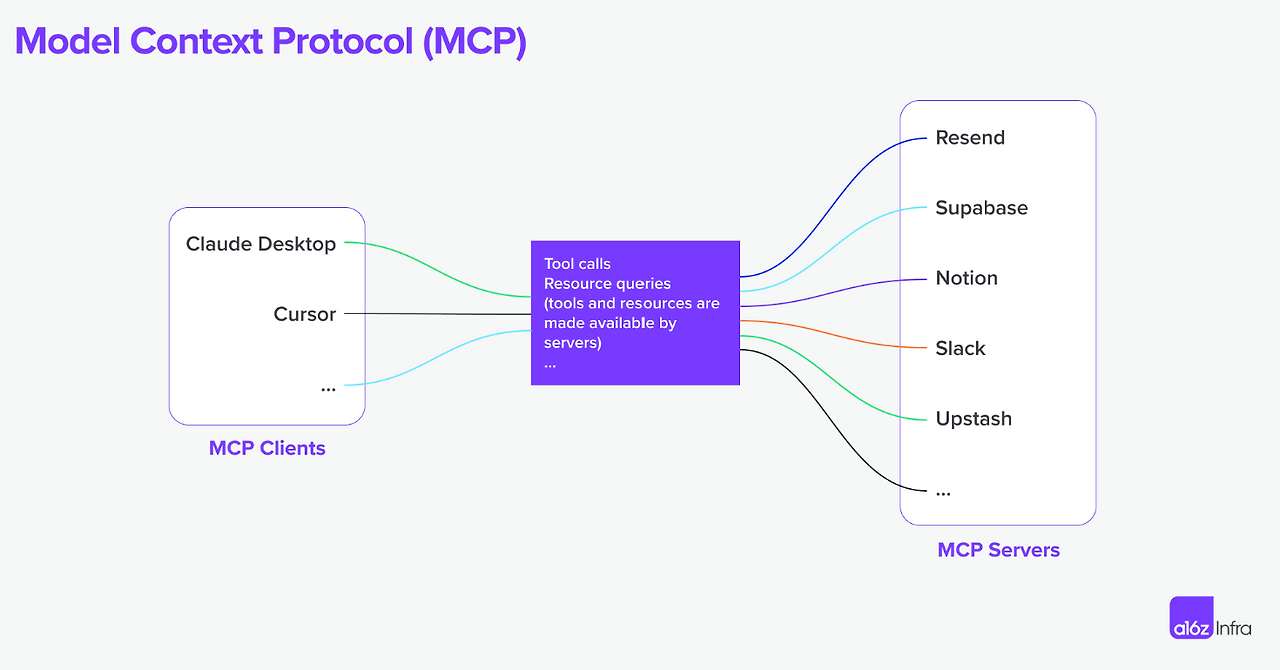 Model Context Protocol (MCP)

Claude Desktop

Cursor

...

MCP Clients

Tool calls
Resource queries
(tools and resources are made available by servers)
...

Resend

Supabase

Notion

Slack

Upstash

...

MCP Servers

a16z Infra